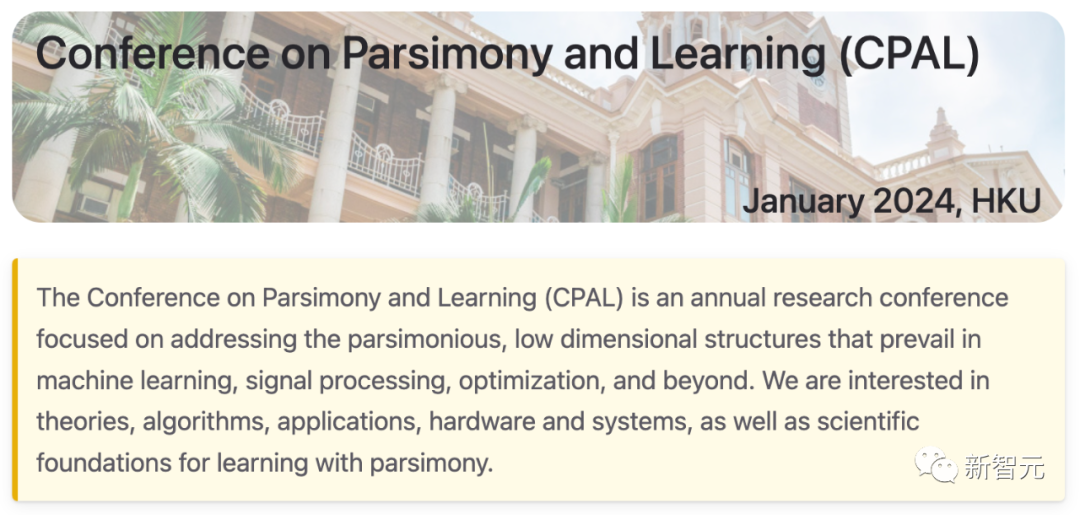 Conference on Parsimony and Learning (CPAL)

January 2024, HKU

The Conference on Parsimony and Learning (CPAL) is an annual research conference focused on addressing the parsimonious, low dimensional structures that prevail in machine learning, signal processing, optimization, and beyond. We are interested in theories, algorithms, applications, hardware and systems, as well as scientific foundations for learning with parsimony.

新智元